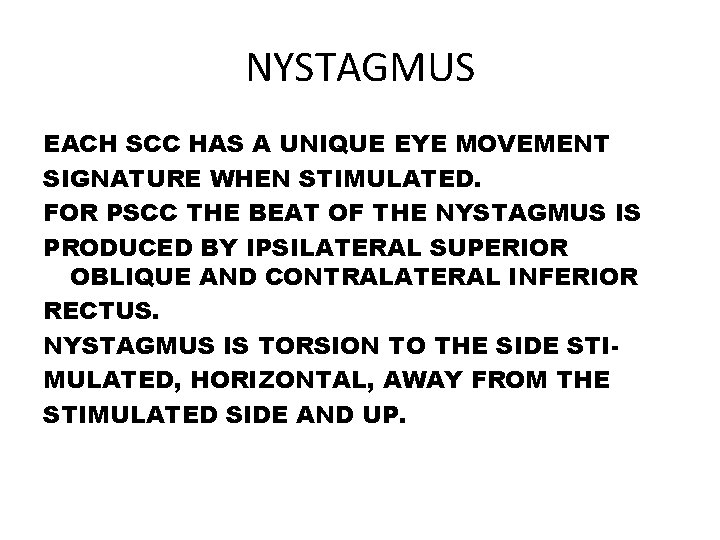 NYSTAGMUS

EACH SCC HAS A UNIQUE EYE MOVEMENT SIGNATURE WHEN STIMULATED.

FOR PSCC THE BEAT OF THE NYSTAGMUS IS PRODUCED BY IPSILATERAL SUPERIOR OBLIQUE AND CONTRALATERAL INFERIOR RECTUS.

NYSTAGMUS IS TORSION TO THE SIDE STIMULATED, HORIZONTAL, AWAY FROM THE STIMULATED SIDE AND UP.